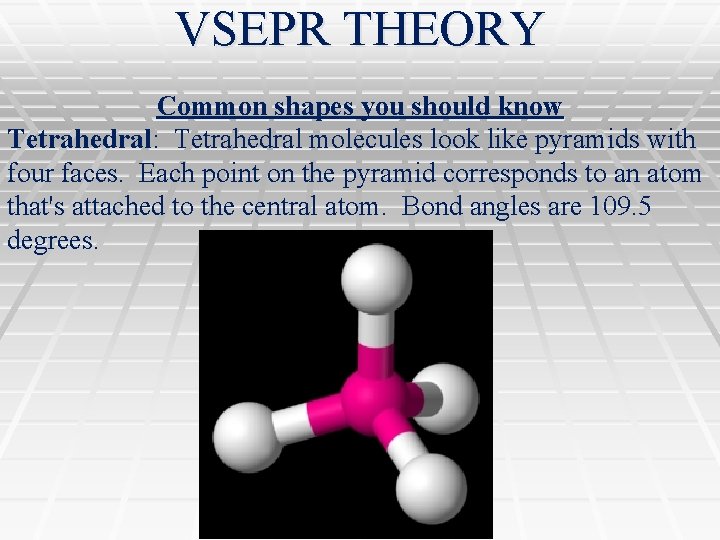 VSEPR THEORY

Common shapes you should know

Tetrahedral: Tetrahedral molecules look like pyramids with four faces. Each point on the pyramid corresponds to an atom that's attached to the central atom. Bond angles are 109.5 degrees.